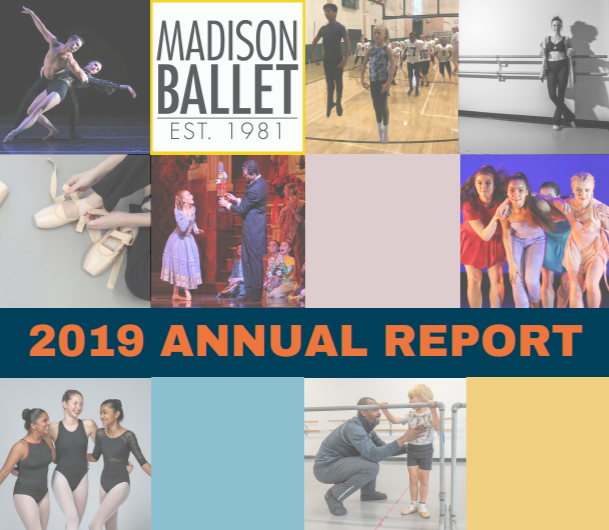 MADISON BALLET
EST. 1981

2019 ANNUAL REPORT